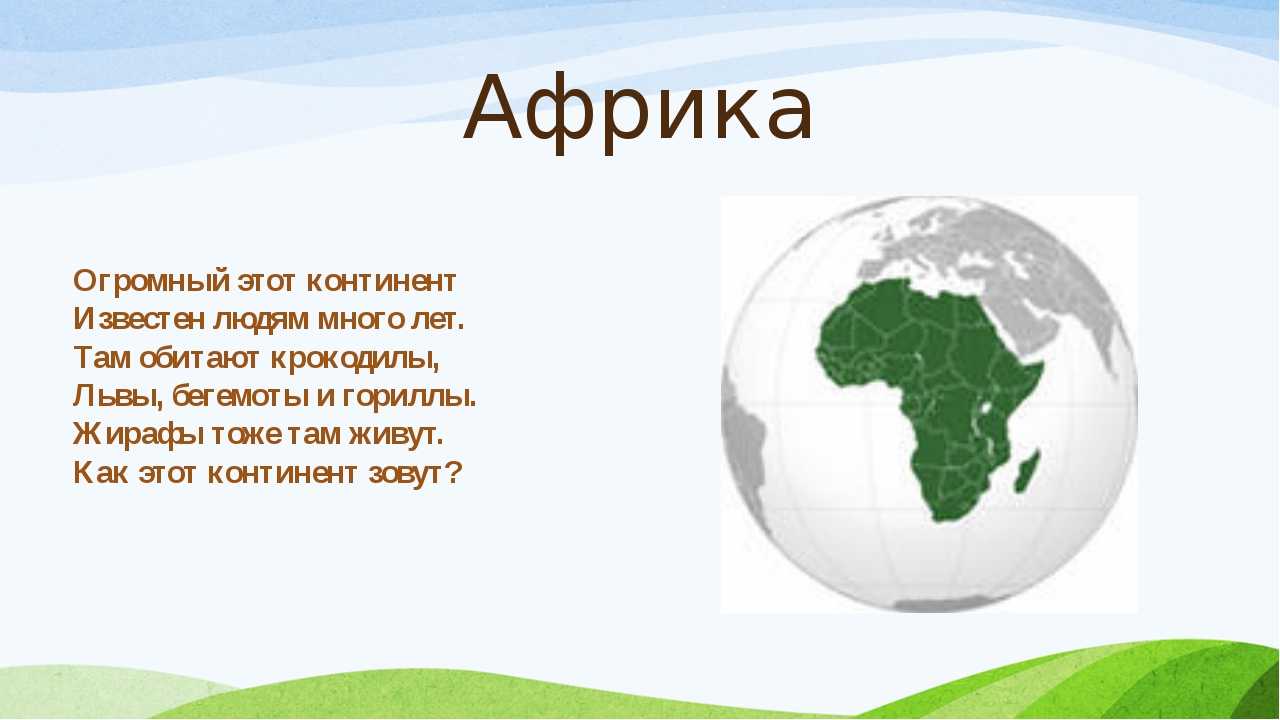 Африка

Огромный этот континент
Известен людям много лет.
Там обитают крокодилы,
Львы, бегемоты и гориллы.
Жирафы тоже там живут.
Как этот континент зовут?